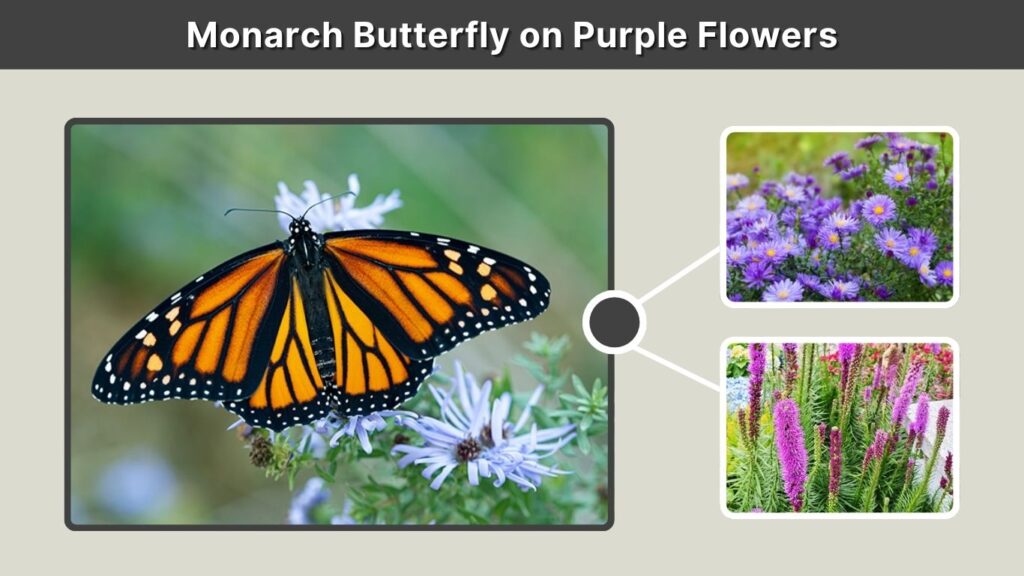 Monarch Butterfly on Purple Flowers